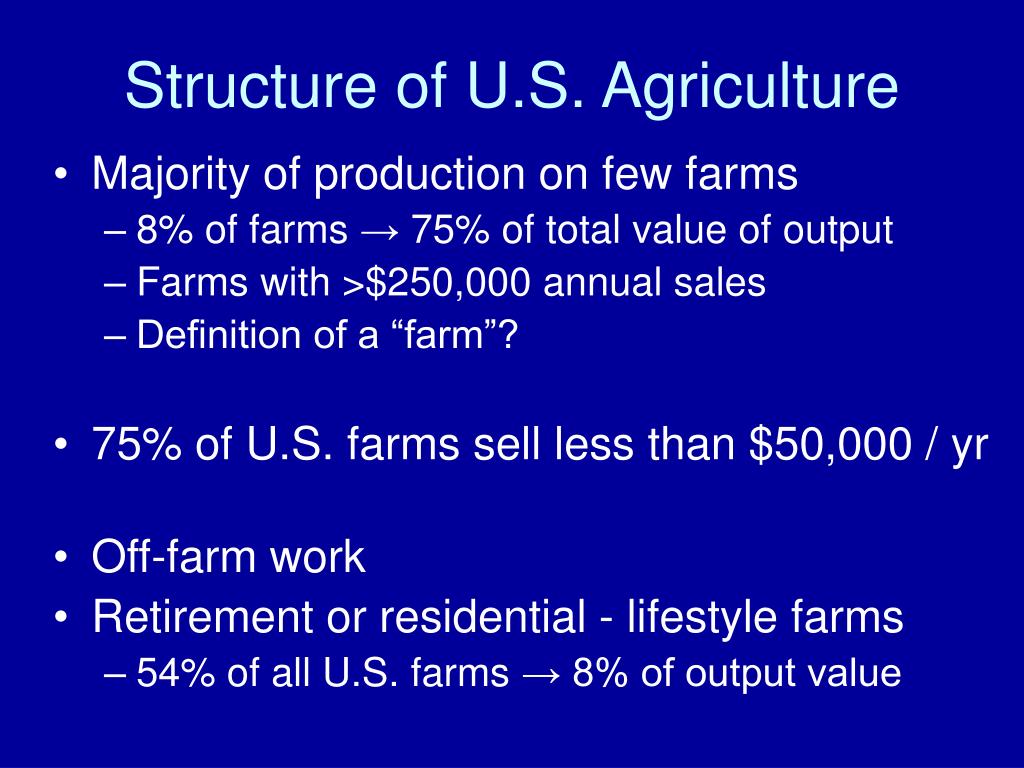 Structure of U.S. Agriculture

• Majority of production on few farms
– 8% of farms → 75% of total value of output
– Farms with >$250,000 annual sales
– Definition of a “farm”?

• 75% of U.S. farms sell less than $50,000 / yr

• Off-farm work
• Retirement or residential - lifestyle farms
– 54% of all U.S. farms → 8% of output value